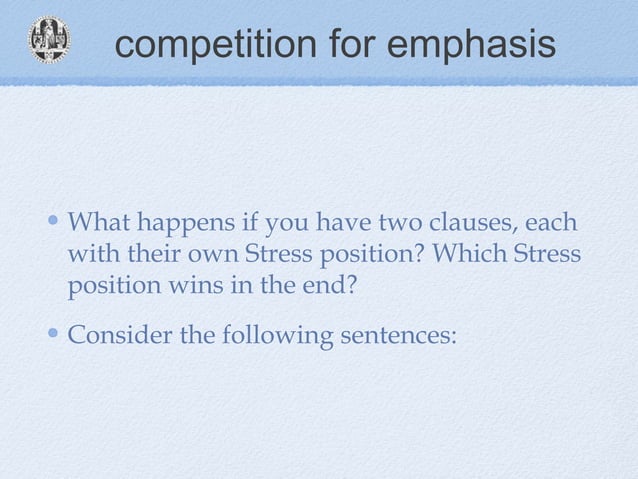 competition for emphasis

• What happens if you have two clauses, each with their own Stress position? Which Stress position wins in the end?

• Consider the following sentences: